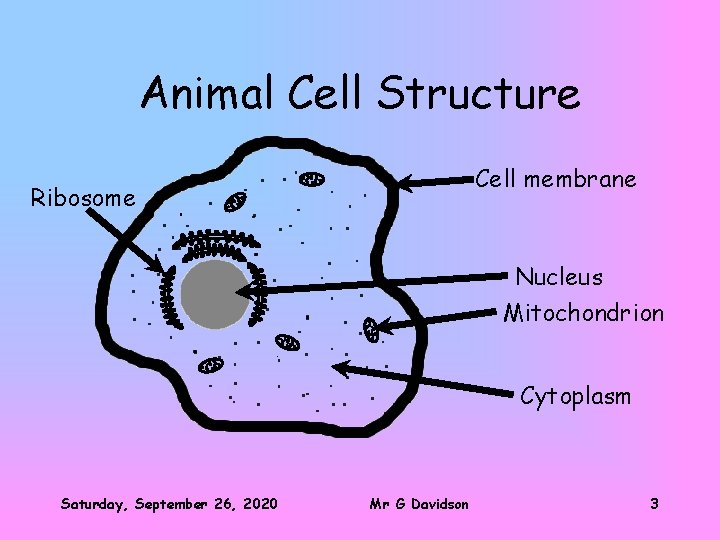 Animal Cell Structure

Ribosome

Cell membrane

Nucleus

Mitochondrion

Cytoplasm

Saturday, September 26, 2020

Mr G Davidson

3